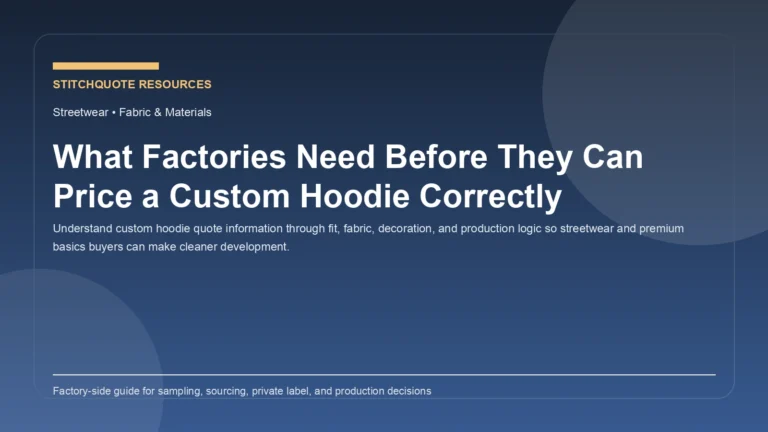 STITCHQUOTE RESOURCES

Streetwear • Fabric & Materials

What Factories Need Before They Can Price a Custom Hoodie Correctly

Understand custom hoodie quote information through fit, fabric, decoration, and production logic so streetwear and premium basics buyers can make cleaner development.

Factory-side guide for sampling, sourcing, private label, and production decisions